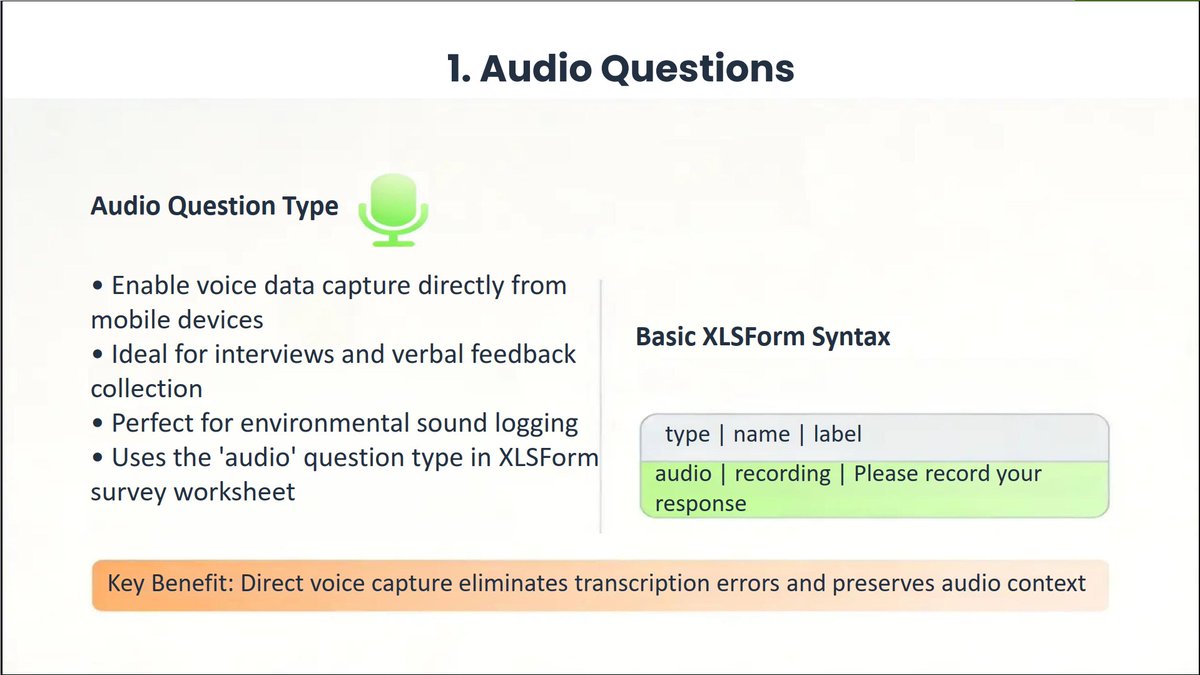 1. Audio Questions

Audio Question Type

• Enable voice data capture directly from mobile devices
• Ideal for interviews and verbal feedback collection
• Perfect for environmental sound logging
• Uses the 'audio' question type in XLSForm survey worksheet

Basic XLSForm Syntax

type | name | label

audio | recording | Please record your response

Key Benefit: Direct voice capture eliminates transcription errors and preserves audio context